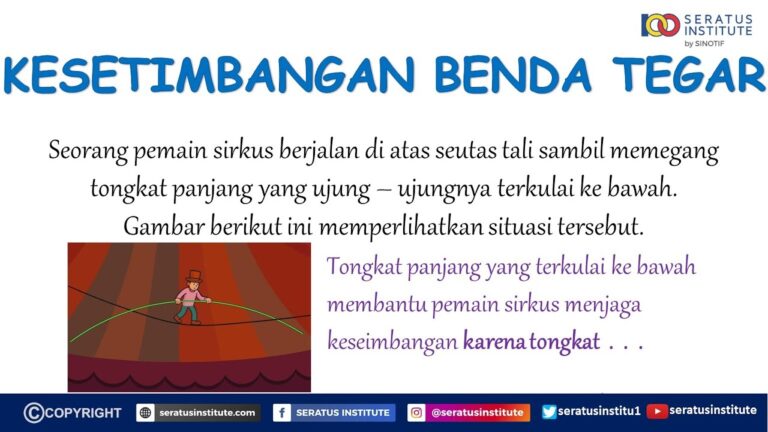 SERATUS INSTITUTE by SINOTIF

KESETIMBANGAN BENDA TEGAR

Seorang pemain sirkus berjalan di atas seutas tali sambil memegang tongkat panjang yang ujung – ujungnya terkulai ke bawah. Gambar berikut ini memperlihatkan situasi tersebut.

Tongkat panjang yang terkulai ke bawah membantu pemain sirkus menjaga keseimbangan karena tongkat . . .

©COPYRIGHT seratusinstitute.com SERATUS INSTITUTE @seratusinstitute seratusinstitu1 seratusinstitute